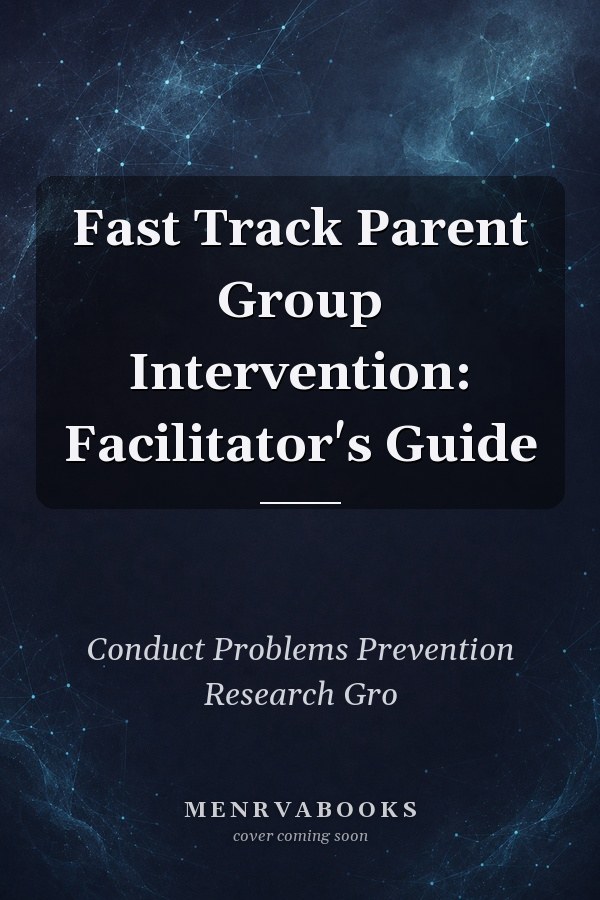 Fast Track Parent Group Intervention: Facilitator's Guide

Conduct Problems Prevention Research Gro

MENRVABOOKS
cover coming soon